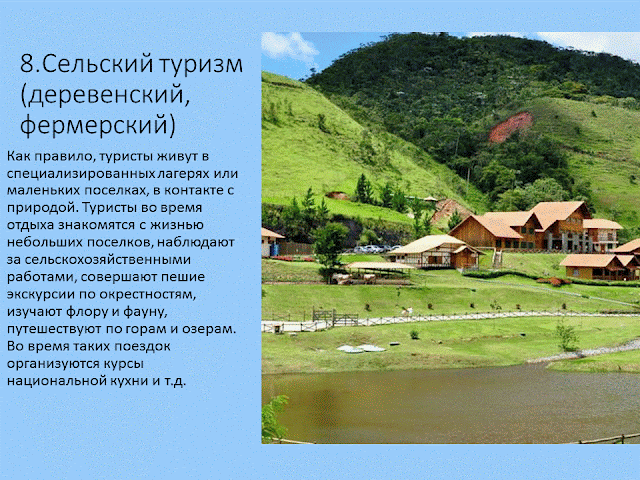 8.Сельский туризм (деревенский, фермерский)

Как правило, туристы живут в специализированных лагерях или маленьких поселках, в контакте с природой. Туристы во время отдыха знакомятся с жизнью небольших поселков, наблюдают за сельскохозяйственными работами, совершают пешие экскурсии по окрестностям, изучают флору и фауну, путешествуют по горам и озерам. Во время таких поездок организуются курсы национальной кухни и т.д.